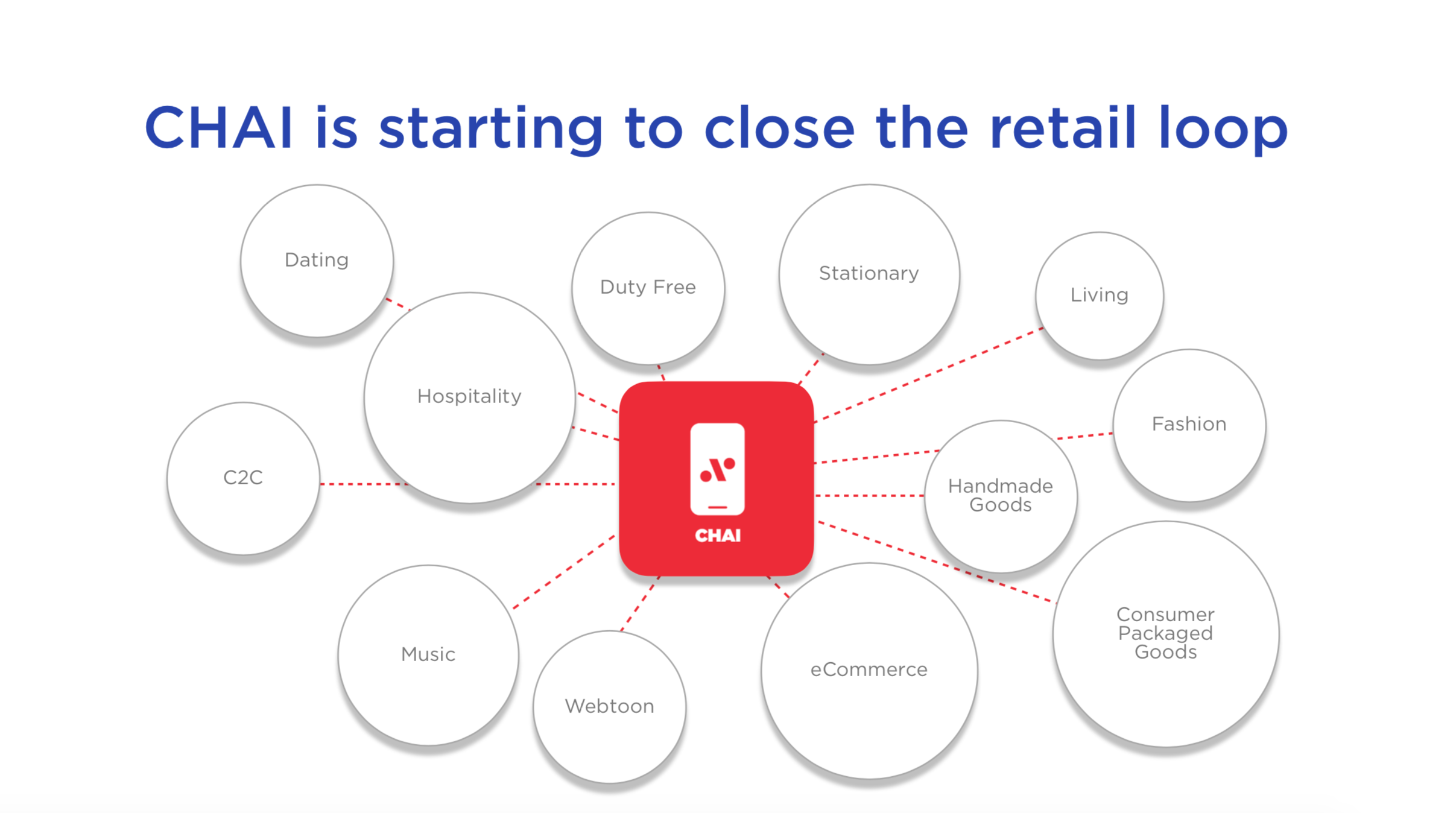 CHAI is starting to close the retail loop

Dating

Duty Free

Stationary

Living

Hospitality

Fashion

C2C

CHAI

Handmade Goods

Music

Webtoon

eCommerce

Consumer Packaged Goods